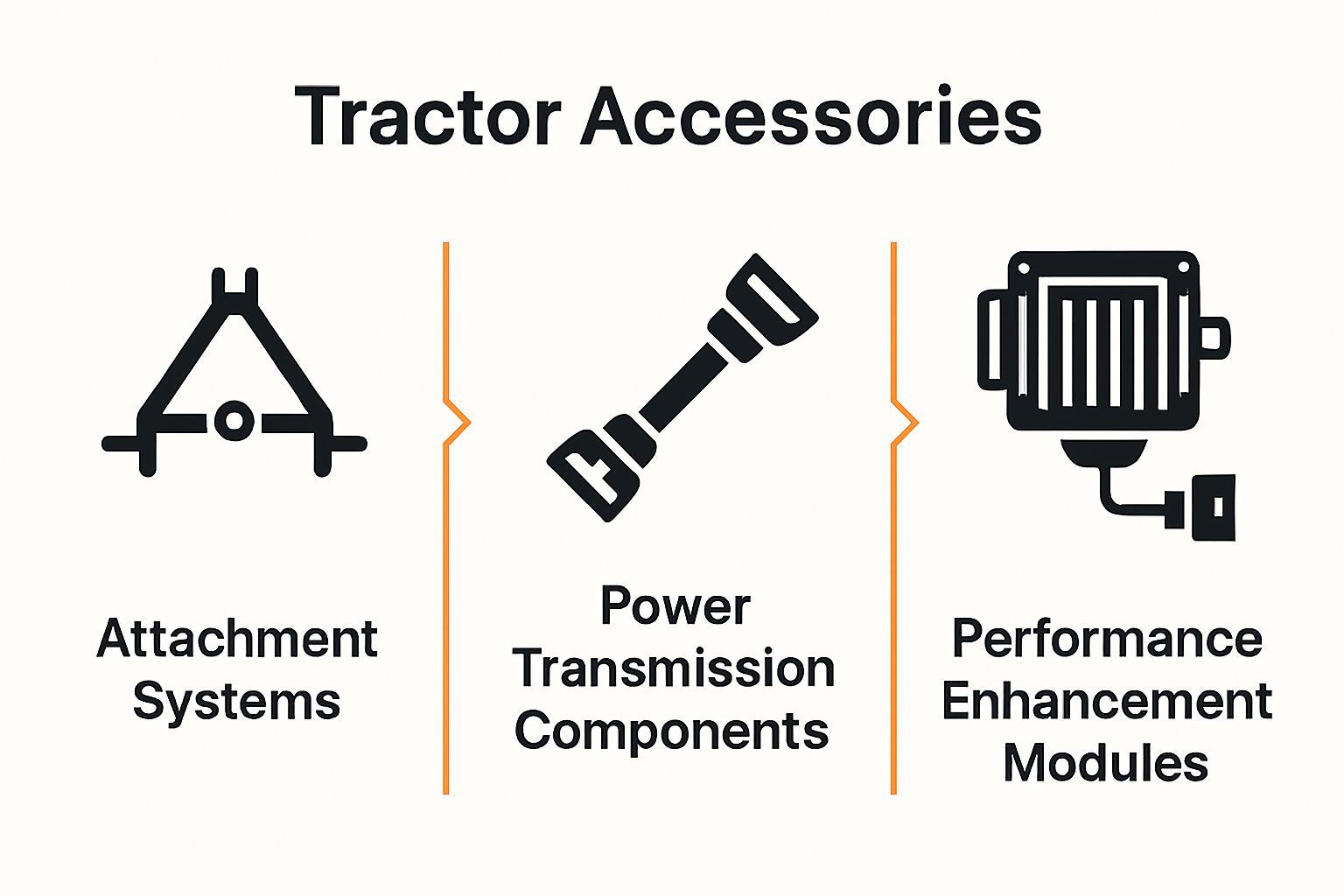 Tractor Accessories

Attachment Systems

Power Transmission Components

Performance Enhancement Modules